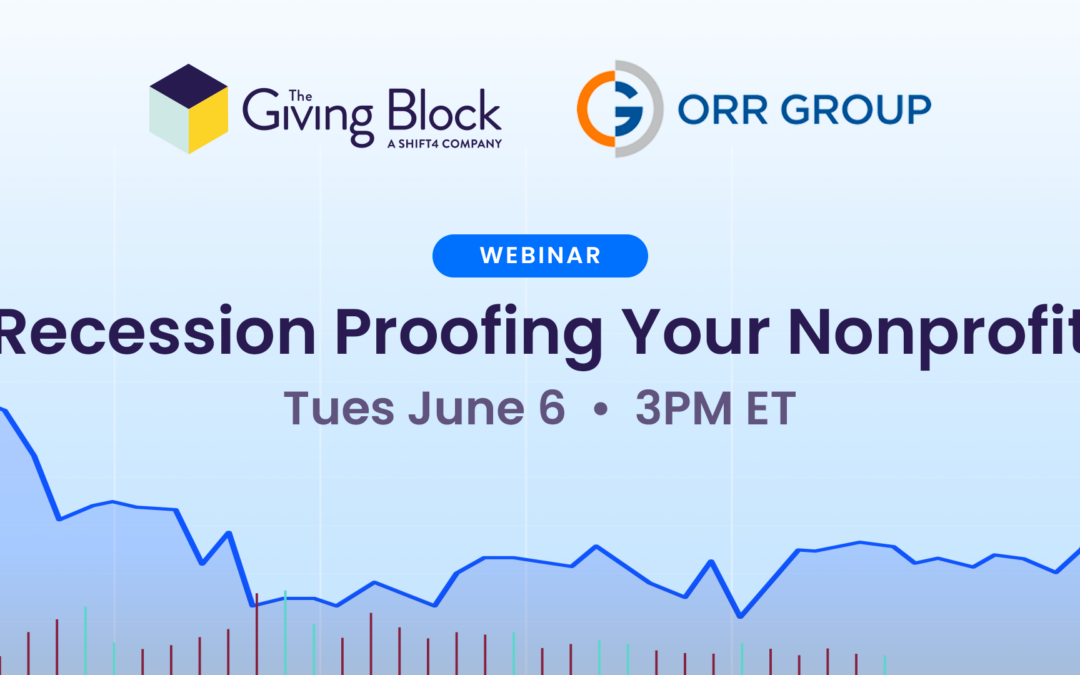 The Giving Block
A SHIFT4 COMPANY

ORR GROUP

WEBINAR

Recession Proofing Your Nonprofit

Tues June 6 • 3PM ET